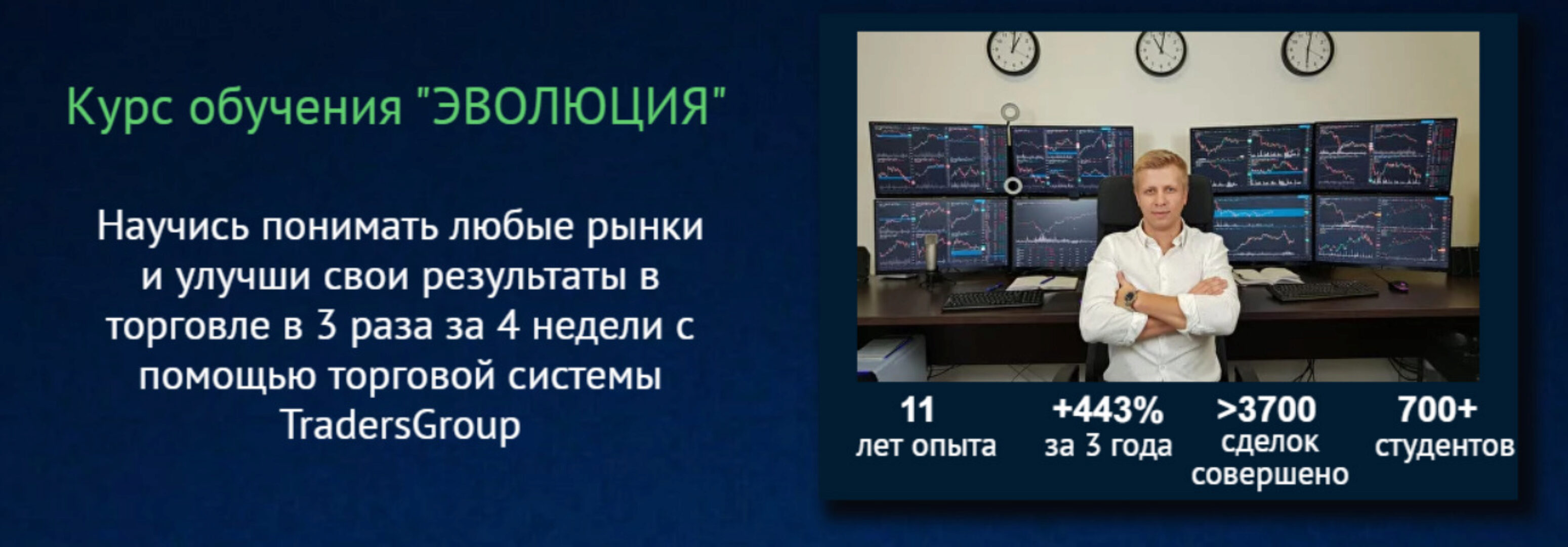 Курс обучения "ЭВОЛЮЦИЯ"

Научись понимать любые рынки и улучши свои результаты в торговле в 3 раза за 4 недели с помощью торговой системы TradersGroup

11
лет опыта

+443%
за 3 года

>3700
сделок совершено

700+
студентов